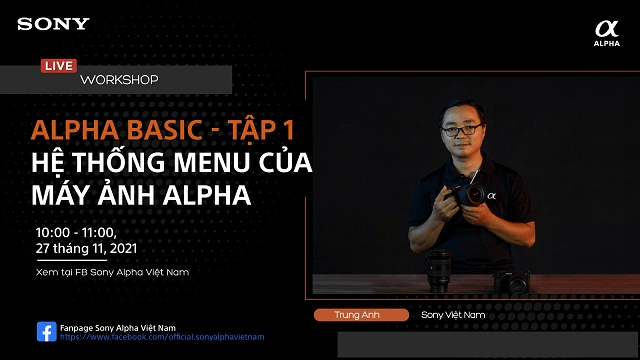 SONY

α
ALPHA

LIVE
WORKSHOP

ALPHA BASIC - TẬP 1
HỆ THỐNG MENU CỦA MÁY ẢNH ALPHA

10:00 - 11:00,
27 tháng 11, 2021

Xem tại FB Sony Alpha Việt Nam

Trung Anh
Sony Việt Nam

Fanpage Sony Alpha Việt Nam
https://www.facebook.com/official.sonyalphavietnam